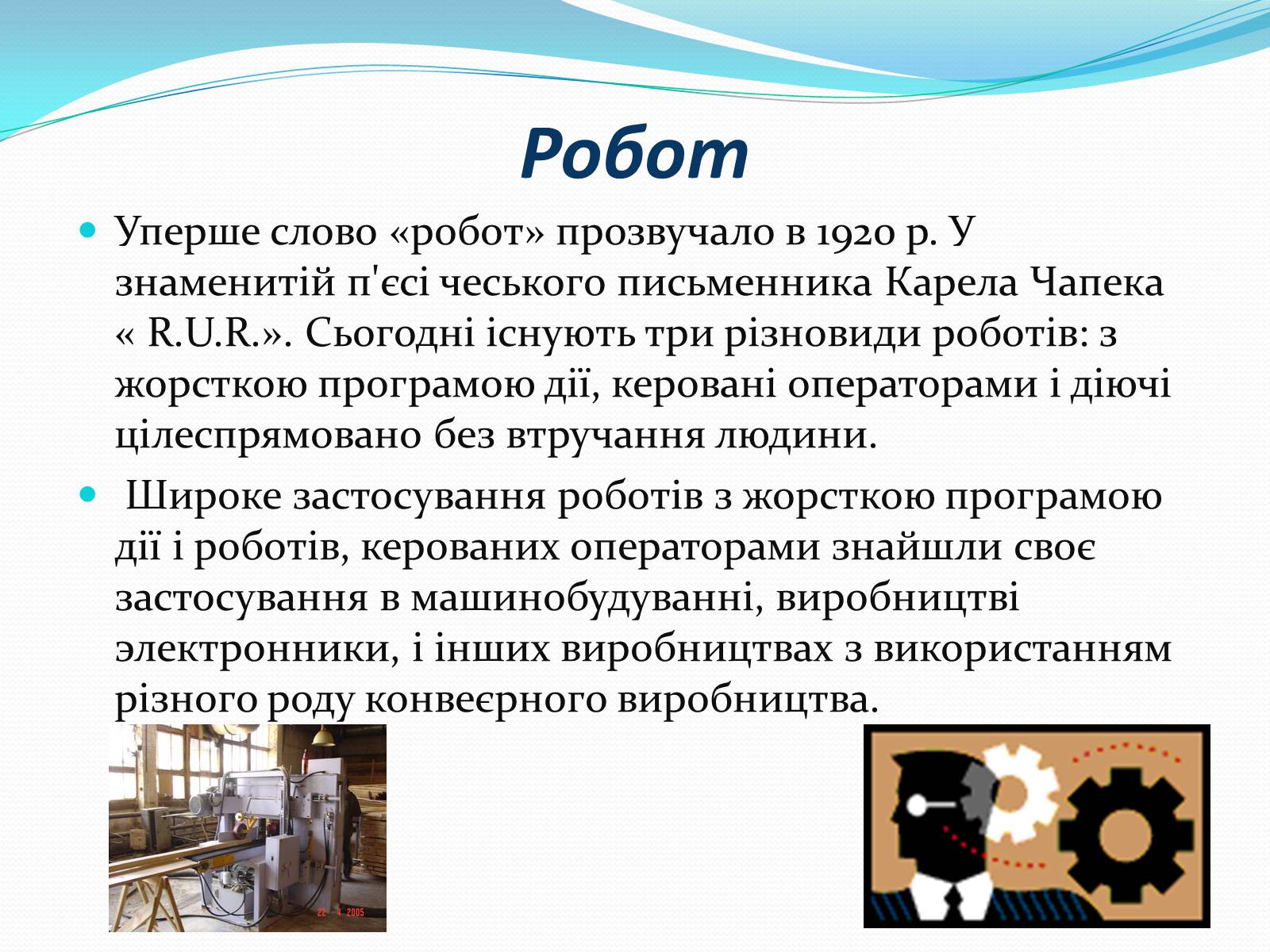 Робот

Уперше слово «робот» прозвучало в 1920 р. У знаменитій п'єсі чеського письменника Карела Чапека « R.U.R.». Сьогодні існують три різновиди роботів: з жорсткою програмою дії, керовані операторами і діючі цілеспрямовано без втручання людини.

Широке застосування роботів з жорсткою програмою дії і роботів, керованих операторами знайшли своє застосування в машинобудуванні, виробництві электронники, і інших виробництвах з використанням різного роду конвеєрного виробництва.

22 4 2005